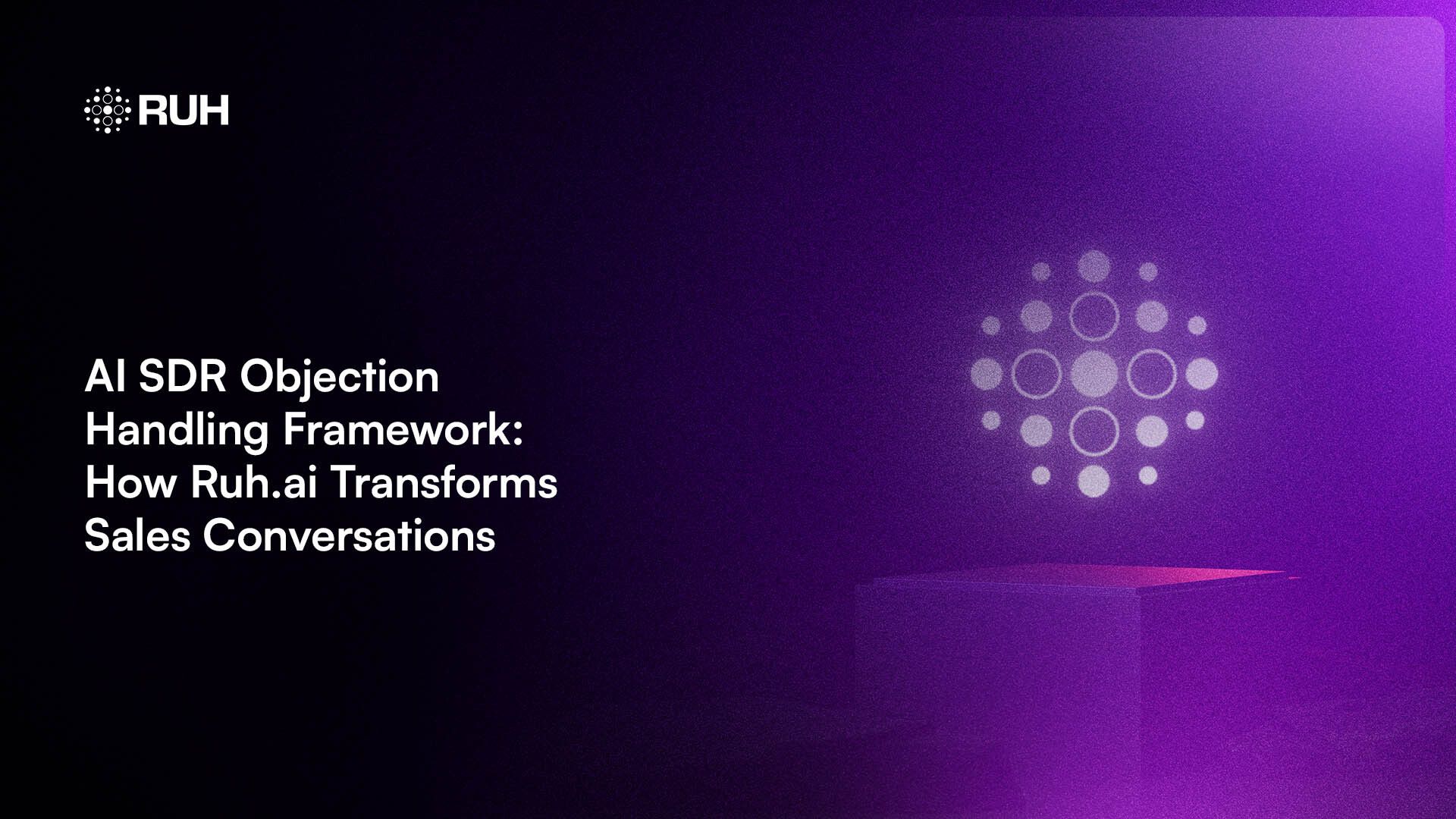 RUH

AI SDR Objection Handling Framework: How Ruh.ai Transforms Sales Conversations